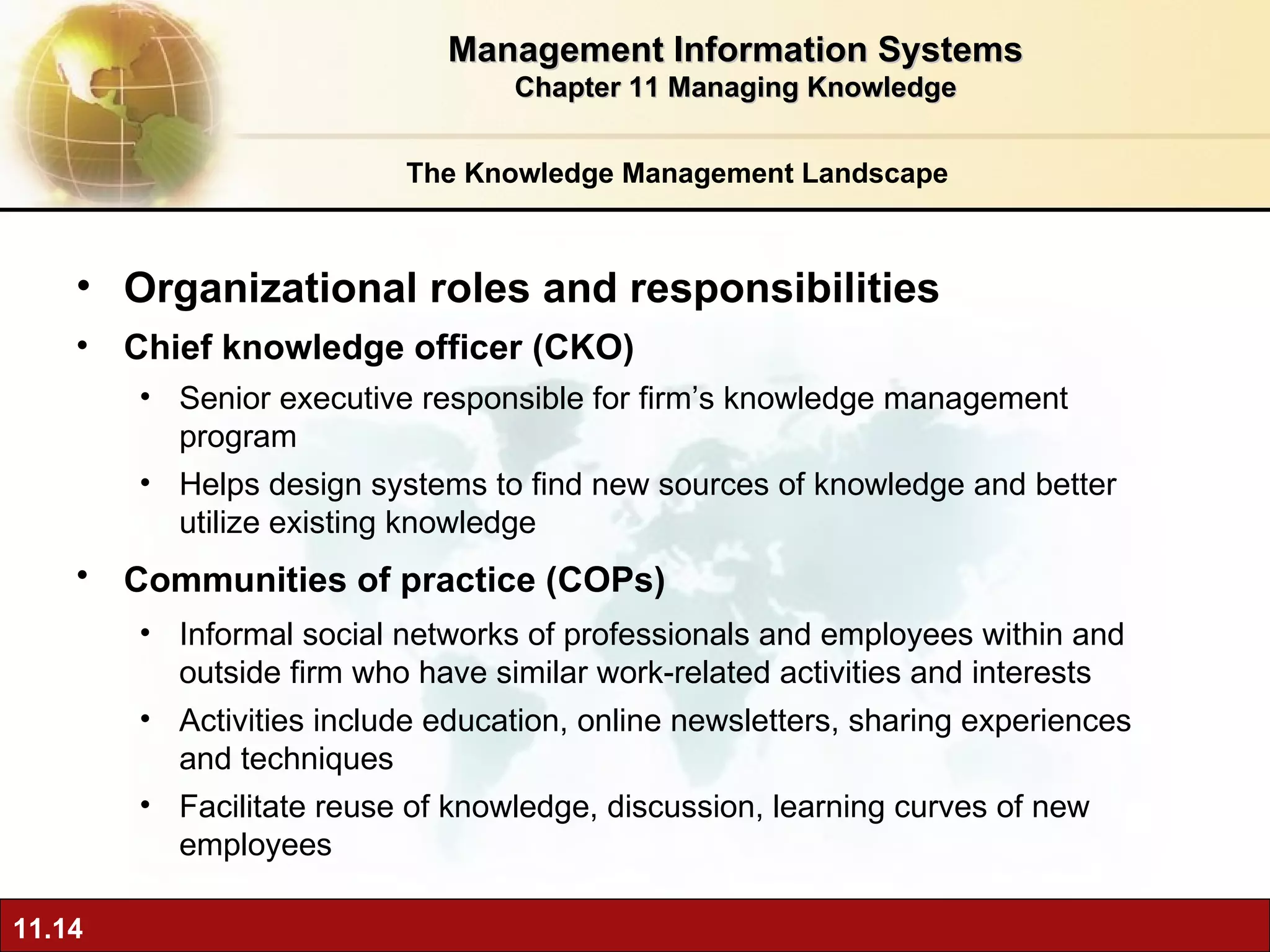 Management Information Systems
Chapter 11 Managing Knowledge

The Knowledge Management Landscape

• Organizational roles and responsibilities
• Chief knowledge officer (CKO)
  • Senior executive responsible for firm’s knowledge management program
  • Helps design systems to find new sources of knowledge and better utilize existing knowledge
• Communities of practice (COPs)
  • Informal social networks of professionals and employees within and outside firm who have similar work-related activities and interests
  • Activities include education, online newsletters, sharing experiences and techniques
  • Facilitate reuse of knowledge, discussion, learning curves of new employees

11.14